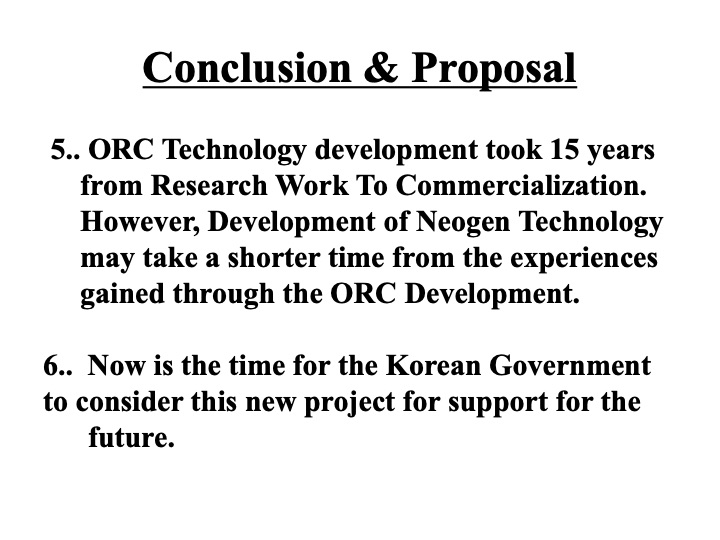 Conclusion & Proposal

5.. ORC Technology development took 15 years from Research Work To Commercialization. However, Development of Neogen Technology may take a shorter time from the experiences gained through the ORC Development.

6.. Now is the time for the Korean Government to consider this new project for support for the future.